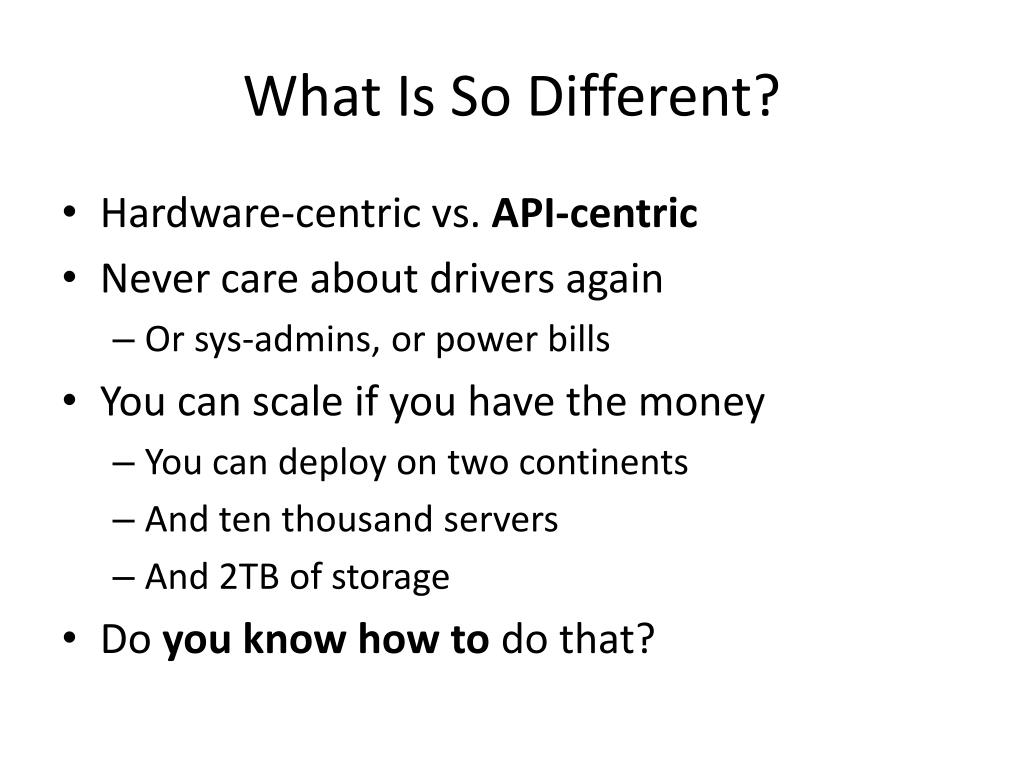 What Is So Different?

• Hardware-centric vs. API-centric
• Never care about drivers again
– Or sys-admins, or power bills
• You can scale if you have the money
– You can deploy on two continents
– And ten thousand servers
– And 2TB of storage
• Do you know how to do that?